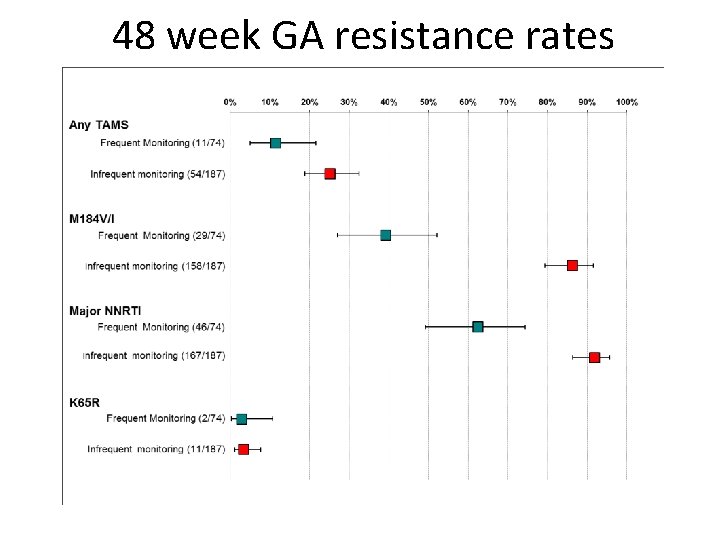 48 week GA resistance rates

0% 10% 20% 30% 40% 50% 60% 70% 80% 90% 100%

Any TAMS
Frequent Monitoring (11/74)
Infrequent monitoring (54/187)

M184V/I
Frequent Monitoring (29/74)
Infrequent monitoring (158/187)

Major NNRTI
Frequent Monitoring (46/74)
Infrequent monitoring (167/187)

K65R
Frequent Monitoring (2/74)
Infrequent monitoring (11/187)